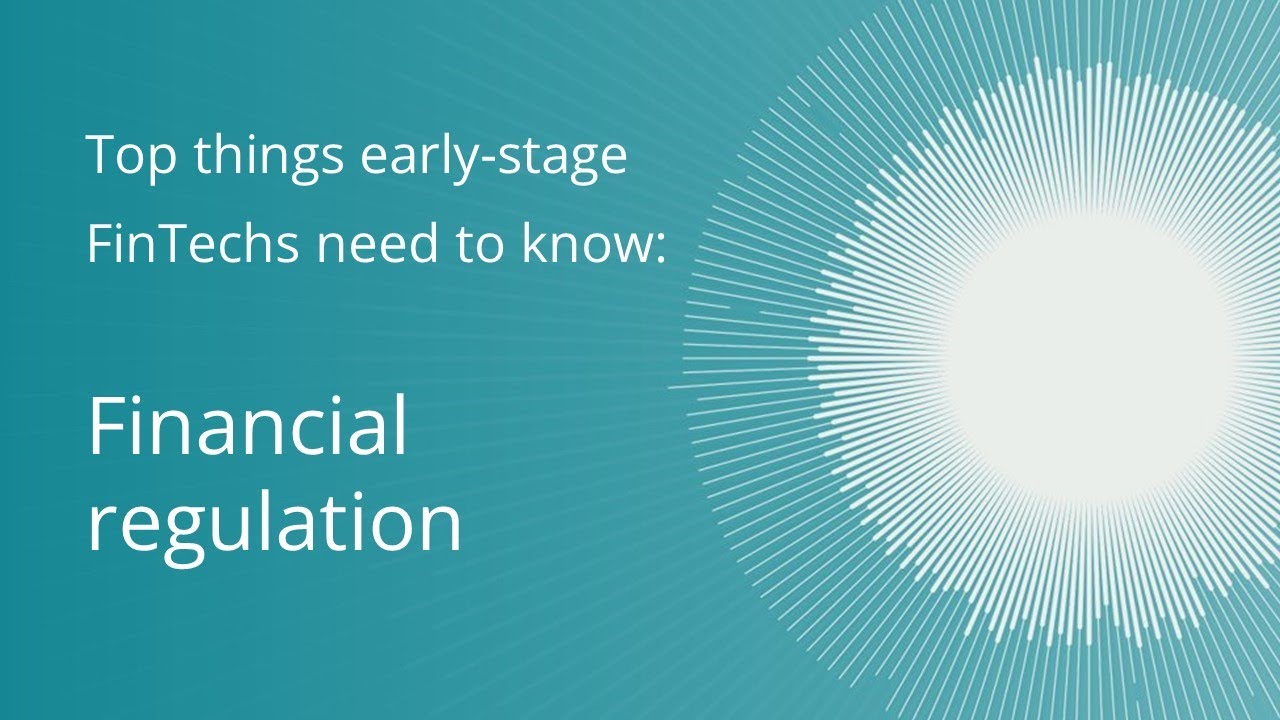 Top things early-stage FinTechs need to know:

Financial regulation